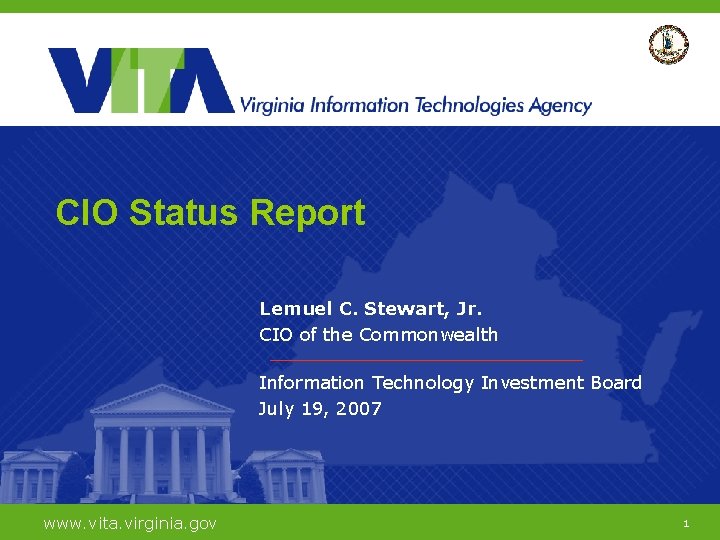 VITA Virginia Information Technologies Agency

CIO Status Report

Lemuel C. Stewart, Jr.
CIO of the Commonwealth

Information Technology Investment Board
July 19, 2007

www.vita.virginia.gov

1